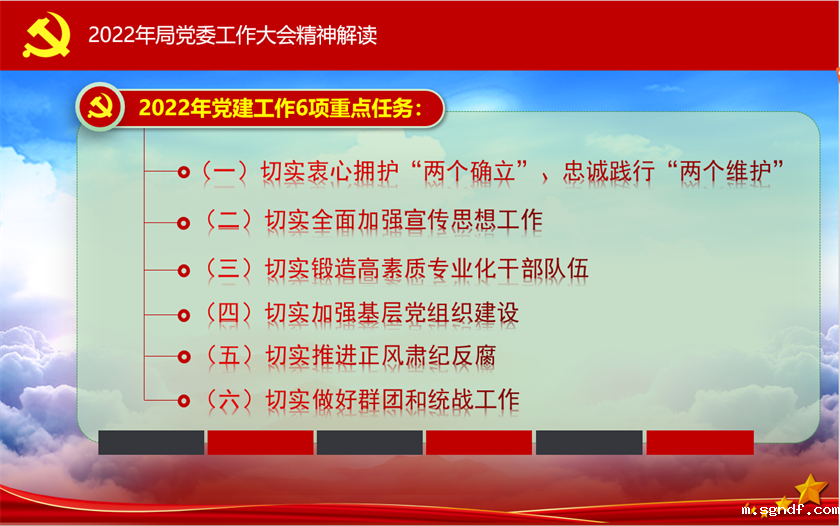 2022年局党委工作大会精神解读

2022年党建工作6项重点任务：

（一）切实衷心拥护“两个确立”，忠诚践行“两个维护”

（二）切实全面加强宣传思想工作

（三）切实锻造高素质专业化干部队伍

（四）切实加强基层党组织建设

（五）切实推进正风肃纪反腐

（六）切实做好群团和统战工作

m.sgndf.com